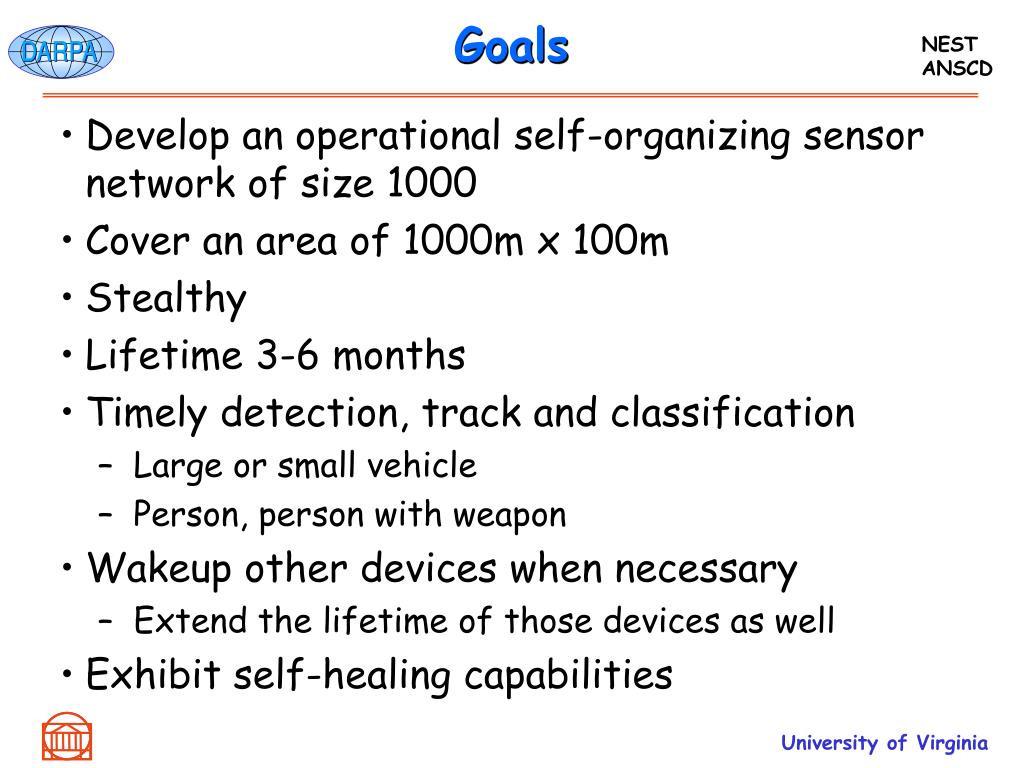 DARPA

Goals

NEST
ANSCD

• Develop an operational self-organizing sensor network of size 1000
• Cover an area of 1000m x 100m
• Stealthy
• Lifetime 3-6 months
• Timely detection, track and classification
– Large or small vehicle
– Person, person with weapon
• Wakeup other devices when necessary
– Extend the lifetime of those devices as well
• Exhibit self-healing capabilities

University of Virginia